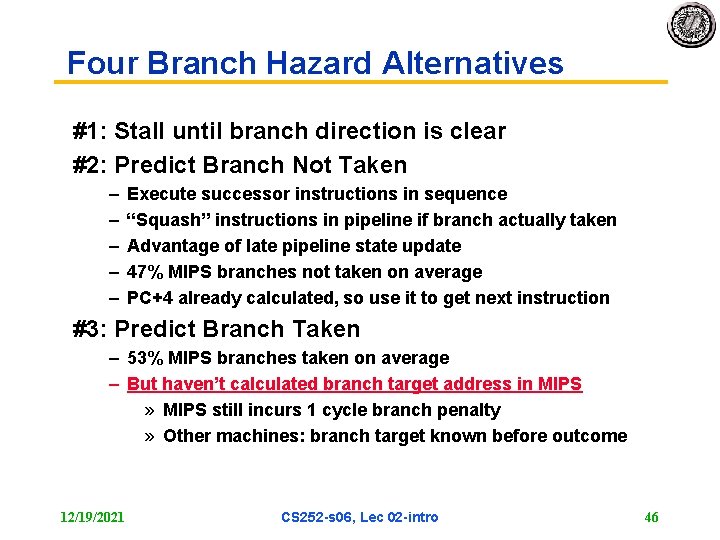 Four Branch Hazard Alternatives

#1: Stall until branch direction is clear

#2: Predict Branch Not Taken
– Execute successor instructions in sequence
– “Squash” instructions in pipeline if branch actually taken
– Advantage of late pipeline state update
– 47% MIPS branches not taken on average
– PC+4 already calculated, so use it to get next instruction

#3: Predict Branch Taken
– 53% MIPS branches taken on average
– But haven’t calculated branch target address in MIPS
» MIPS still incurs 1 cycle branch penalty
» Other machines: branch target known before outcome

12/19/2021 CS252-s06, Lec 02-intro 46